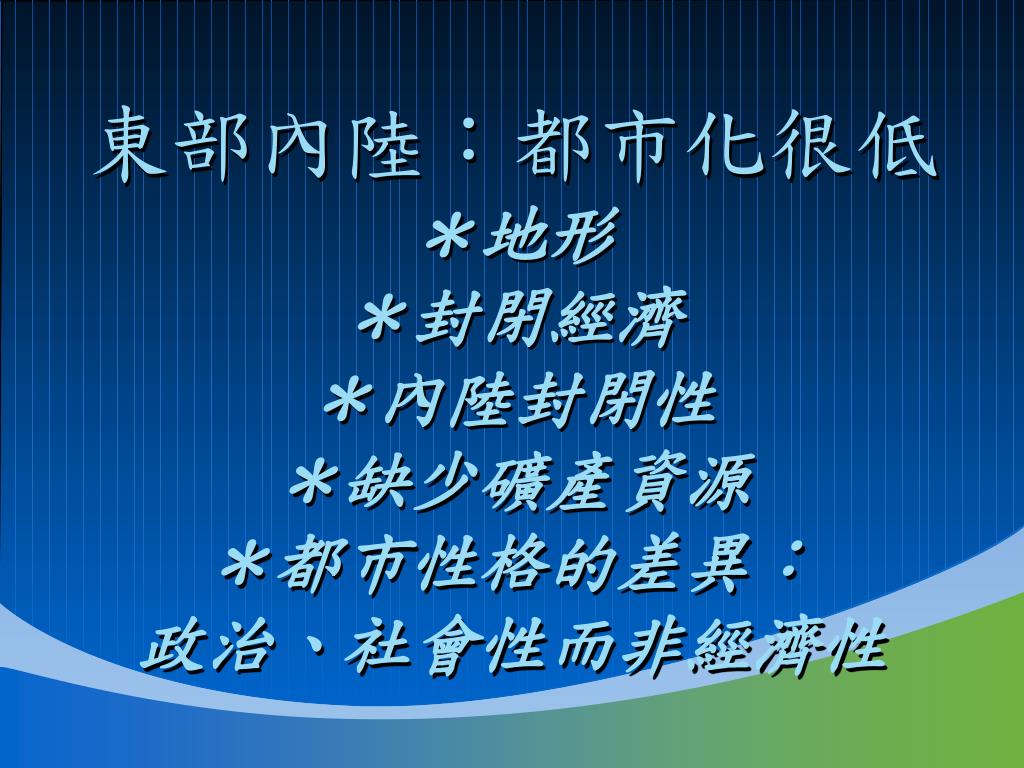 東部內陸：都市化很低

＊地形
＊封閉經濟
＊內陸封閉性
＊缺少礦產資源
＊都市性格的差異：
政治、社會性而非經濟性